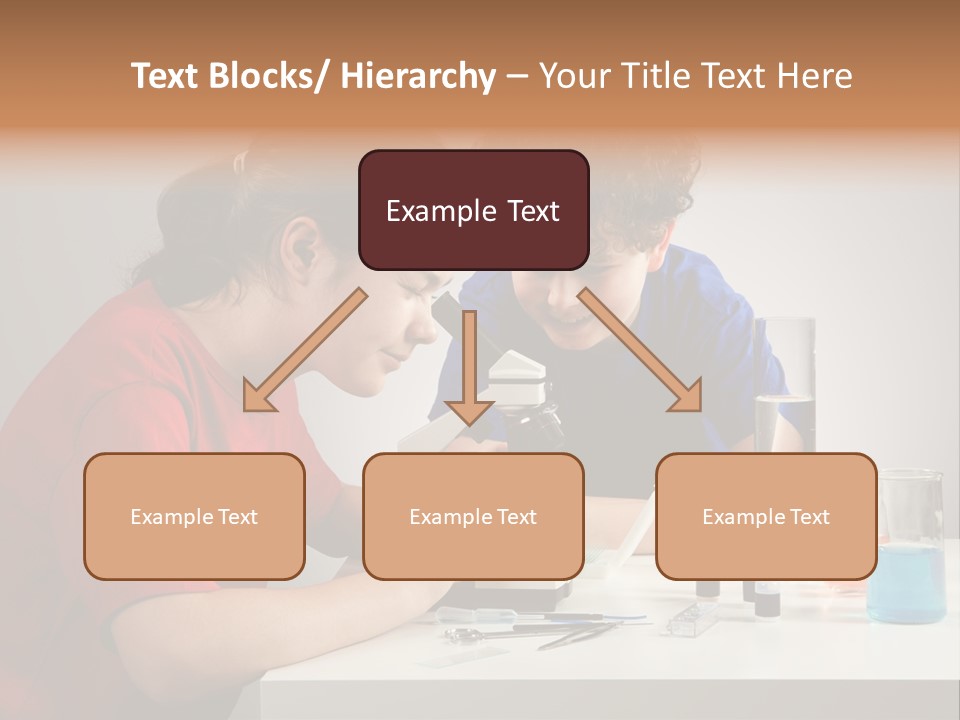 Text Blocks/ Hierarchy – Your Title Text Here

Example Text

Example Text

Example Text

Example Text